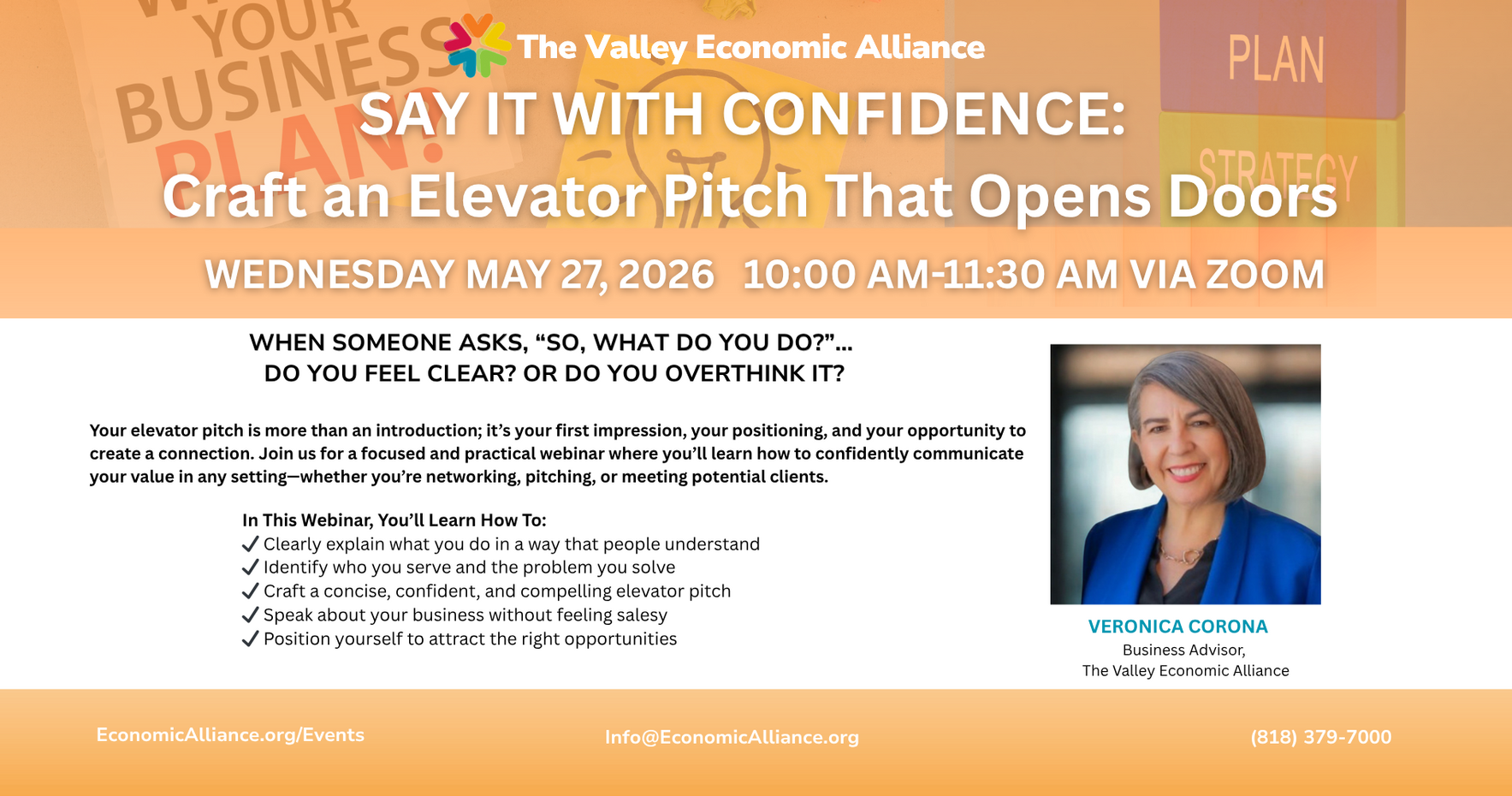 YOUR BUSINESS PLAN!

PLAN

STRATEGY

The Valley Economic Alliance

SAY IT WITH CONFIDENCE:
Craft an Elevator Pitch That Opens Doors

WEDNESDAY MAY 27, 2026 10:00 AM-11:30 AM VIA ZOOM

WHEN SOMEONE ASKS, “SO, WHAT DO YOU DO?”...
DO YOU FEEL CLEAR? OR DO YOU OVERTHINK IT?

Your elevator pitch is more than an introduction; it’s your first impression, your positioning, and your opportunity to create a connection. Join us for a focused and practical webinar where you’ll learn how to confidently communicate your value in any setting—whether you’re networking, pitching, or meeting potential clients.

In This Webinar, You’ll Learn How To:
✓ Clearly explain what you do in a way that people understand
✓ Identify who you serve and the problem you solve
✓ Craft a concise, confident, and compelling elevator pitch
✓ Speak about your business without feeling salesy
✓ Position yourself to attract the right opportunities

VERONICA CORONA
Business Advisor,
The Valley Economic Alliance

EconomicAlliance.org/Events

Info@EconomicAlliance.org

(818) 379-7000